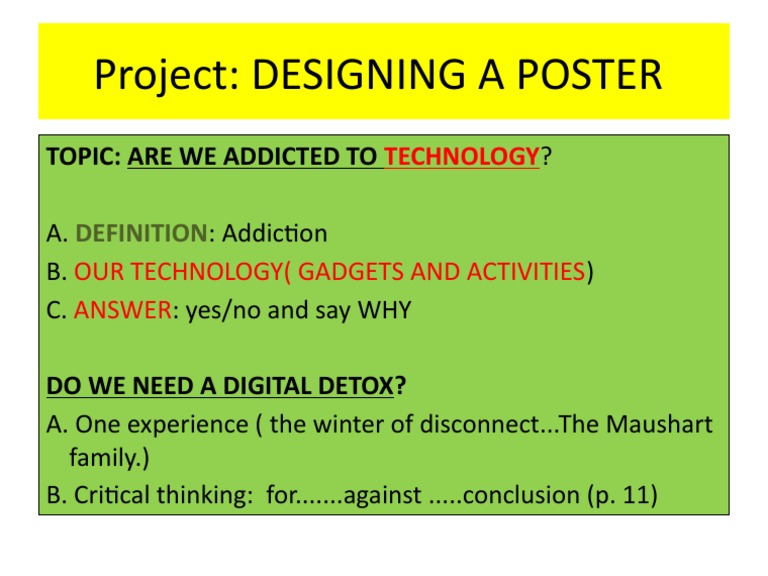 Project: DESIGNING A POSTER

TOPIC: ARE WE ADDICTED TO TECHNOLOGY?

A. DEFINITION: Addiction
B. OUR TECHNOLOGY( GADGETS AND ACTIVITIES)
C. ANSWER: yes/no and say WHY

DO WE NEED A DIGITAL DETOX?
A. One experience ( the winter of disconnect...The Maushart family.)
B. Critical thinking: for.......against .....conclusion (p. 11)